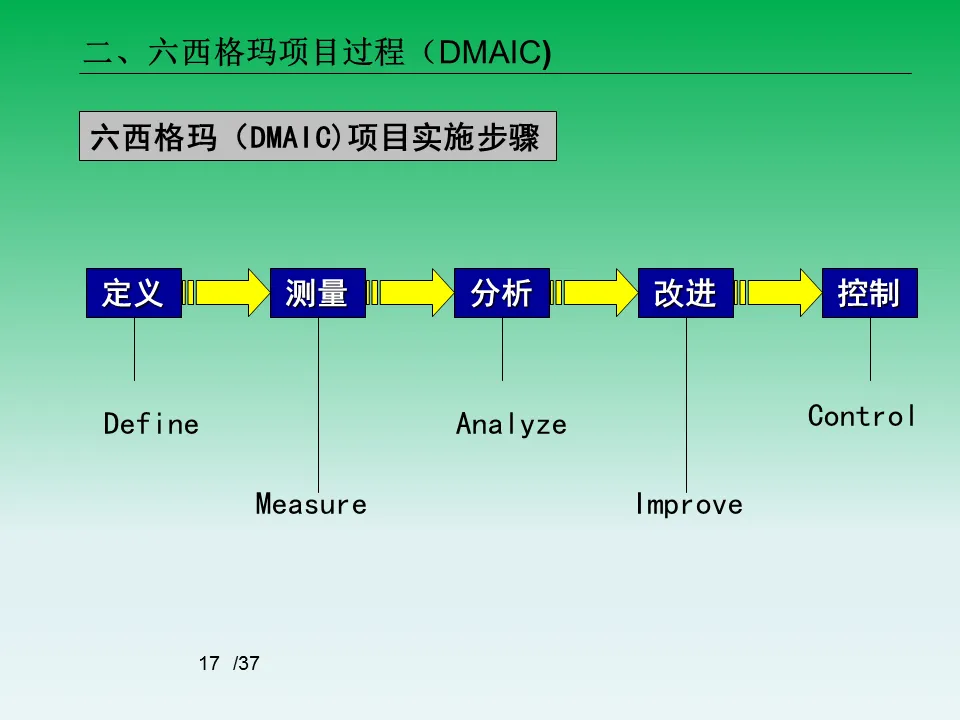 二、六西格玛项目过程（DMAIC)

六西格玛（DMAIC)项目实施步骤

定义

测量

分析

改进

控制

Define

Measure

Analyze

Improve

Control

17 /37